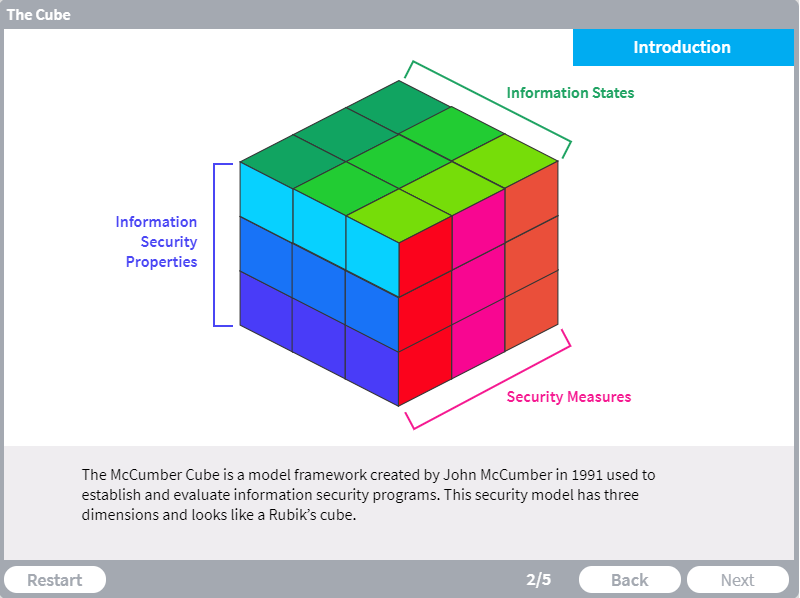 The Cube

Introduction

Information States

Information Security Properties

Security Measures

The McCumber Cube is a model framework created by John McCumber in 1991 used to establish and evaluate information security programs. This security model has three dimensions and looks like a Rubik's cube.

Restart

2/5

Back

Next